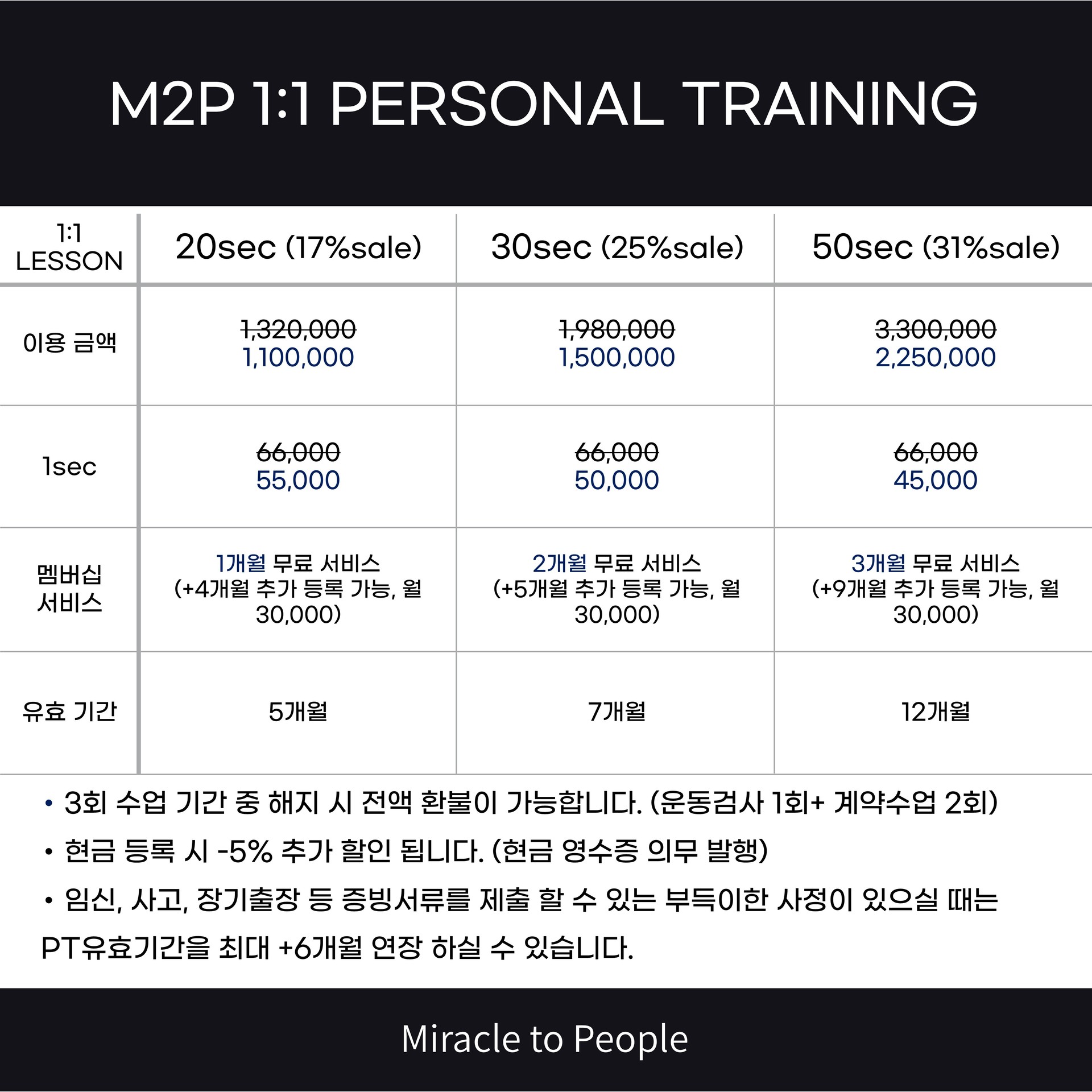 M2P 1:1 PERSONAL TRAINING

| 1:1 LESSON | 20sec (17%sale) | 30sec (25%sale) | 50sec (31%sale) |
|---|---|---|---|
| 이용 금액 | ~~1,320,000~~ 1,100,000 | ~~1,980,000~~ 1,500,000 | ~~3,300,000~~ 2,250,000 |
| 1sec | ~~66,000~~ 55,000 | ~~66,000~~ 50,000 | ~~66,000~~ 45,000 |
| 멤버십 서비스 | 1개월 무료 서비스 (+4개월 추가 등록 가능, 월 30,000) | 2개월 무료 서비스 (+5개월 추가 등록 가능, 월 30,000) | 3개월 무료 서비스 (+9개월 추가 등록 가능, 월 30,000) |
| 유효 기간 | 5개월 | 7개월 | 12개월 |

• 3회 수업 기간 중 해지 시 전액 환불이 가능합니다. (운동검사 1회+ 계약수업 2회)

• 현금 등록 시 -5% 추가 할인 됩니다. (현금 영수증 의무 발행)

• 임신, 사고, 장기출장 등 증빙서류를 제출 할 수 있는 부득이한 사정이 있으실 때는 PT유효기간을 최대 +6개월 연장 하실 수 있습니다.

Miracle to People